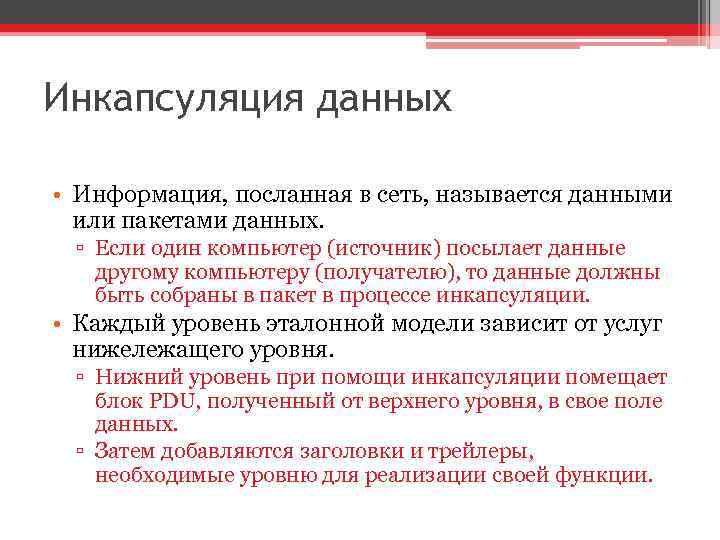 Инкапсуляция данных

• Информация, посланная в сеть, называется данными или пакетами данных.
▫ Если один компьютер (источник) посылает данные другому компьютеру (получателю), то данные должны быть собраны в пакет в процессе инкапсуляции.
• Каждый уровень эталонной модели зависит от услуг нижележащего уровня.
▫ Нижний уровень при помощи инкапсуляции помещает блок PDU, полученный от верхнего уровня, в свое поле данных.
▫ Затем добавляются заголовки и трейлеры, необходимые уровню для реализации своей функции.